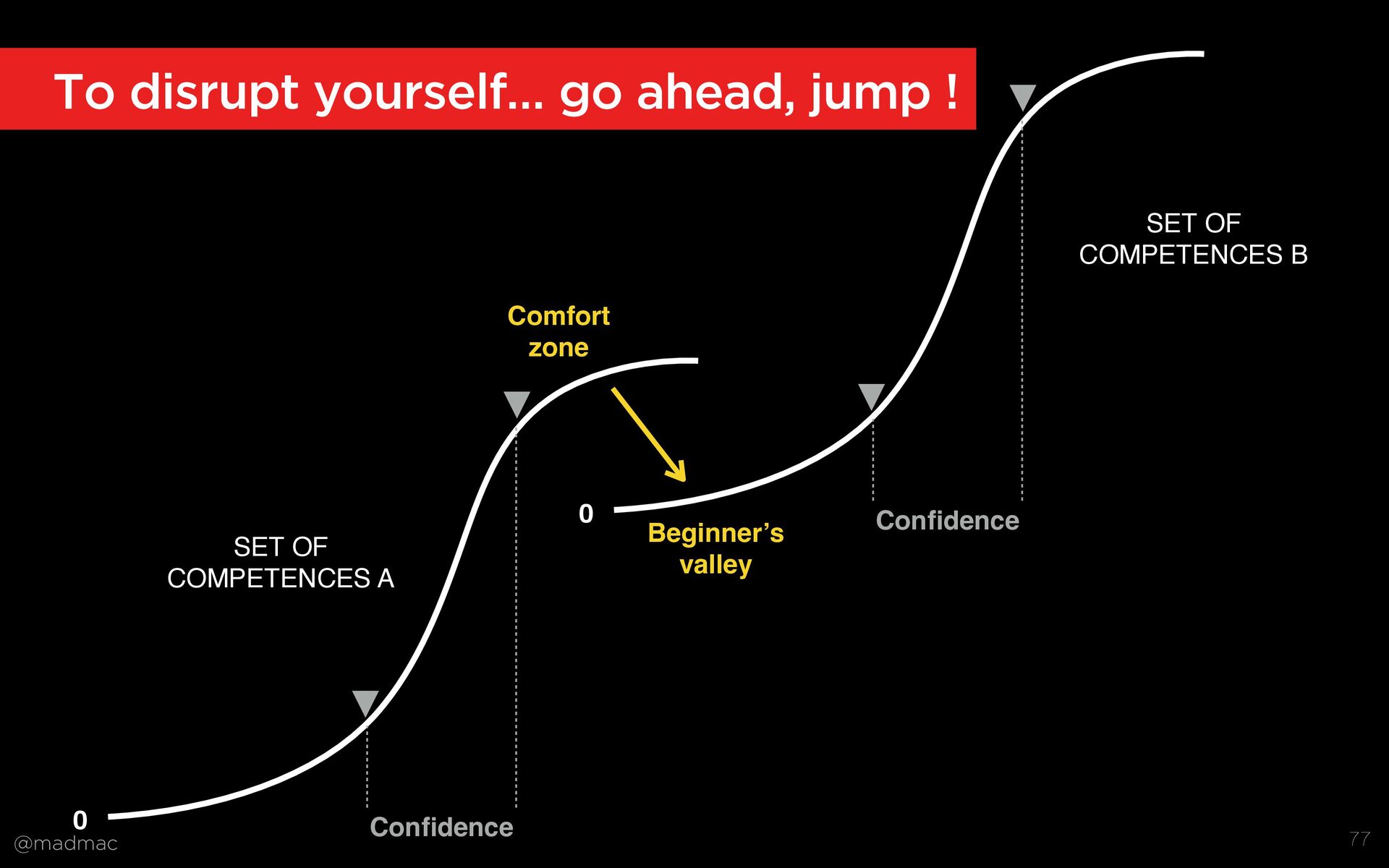 To disrupt yourself... go ahead, jump !

SET OF COMPETENCES B

Comfort zone

0

Beginner's valley

Confidence

SET OF COMPETENCES A

0

Confidence

@madmac

77